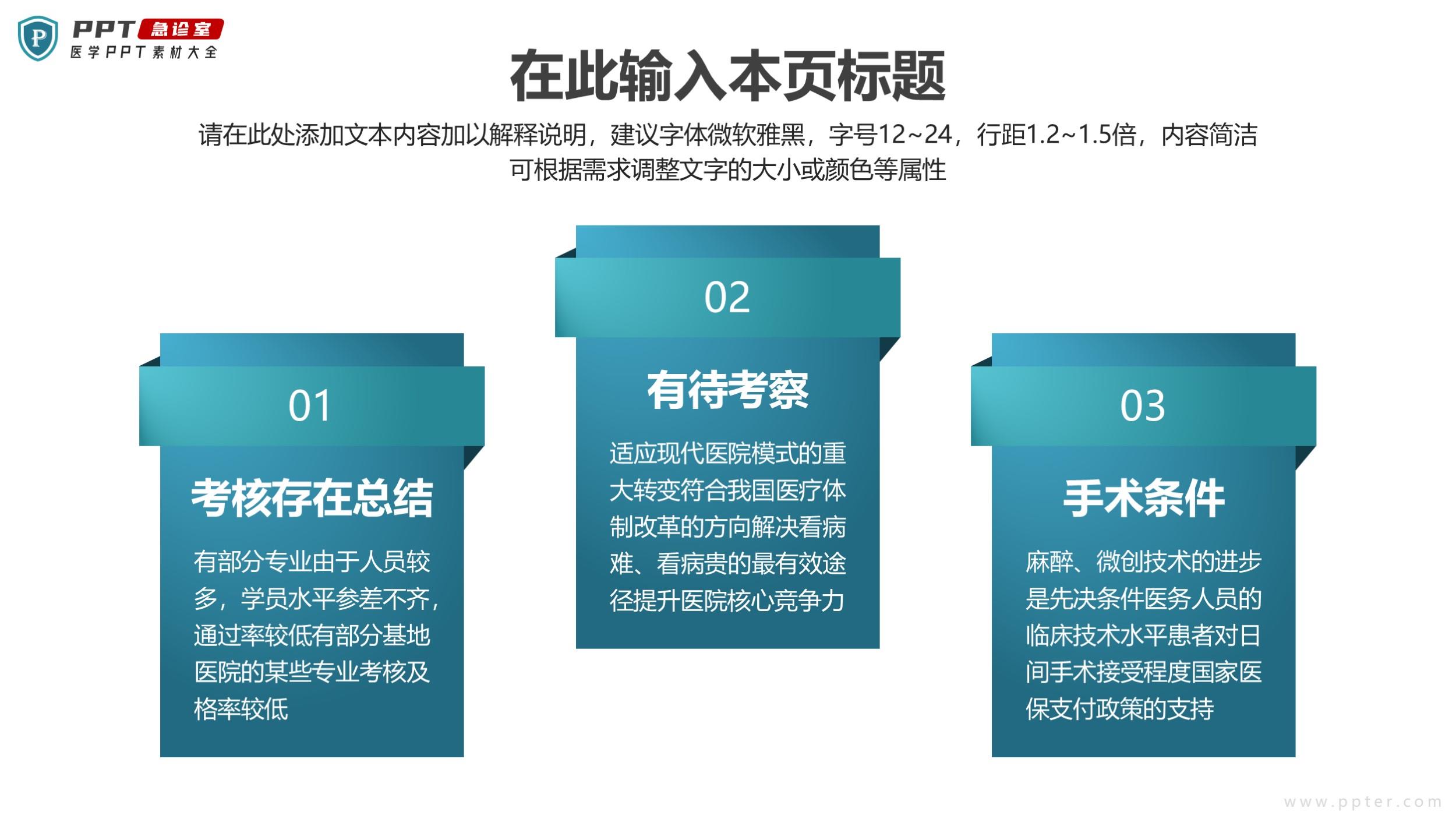 P PPT 急诊室
医学PPT素材大全

在此输入本页标题

请在此处添加文本内容加以解释说明，建议字体微软雅黑，字号12~24，行距1.2~1.5倍，内容简洁可根据需求调整文字的大小或颜色等属性

01
考核存在总结
有部分专业由于人员较多，学员水平参差不齐，通过率较低有部分基地医院的某些专业考核及格率较低

02
有待考察
适应现代医院模式的重大转变符合我国医疗体制改革的方向解决看病难、看病贵的最有效途径提升医院核心竞争力

03
手术条件
麻醉、微创技术的进步是先决条件医务人员的临床技术水平患者对日间手术接受程度国家医保支付政策的支持

www.ppter.com